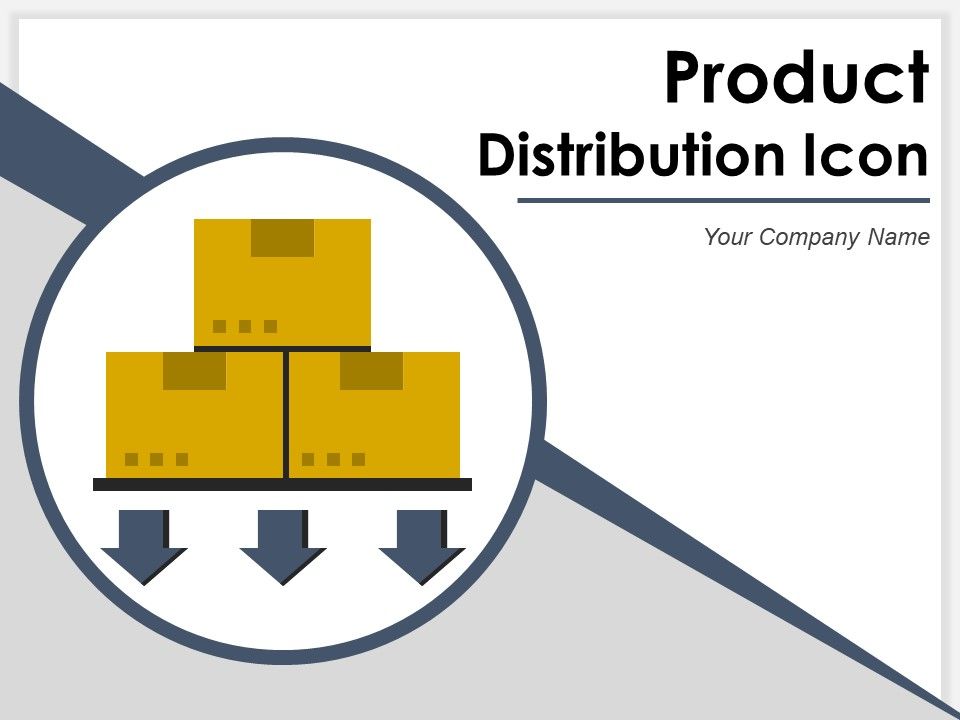 Product Distribution Icon

Your Company Name